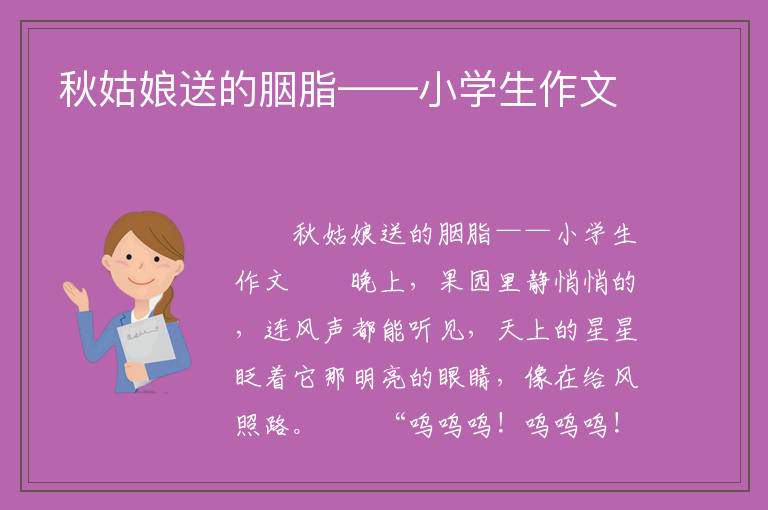 秋姑娘送的胭脂——小学生作文

秋姑娘送的胭脂——小学生作文　　晚上，果园里静悄悄的，连风声都能听见，天上的星星眨着它那明亮的眼睛，像在给风照路。　　“呜呜呜！呜呜呜！